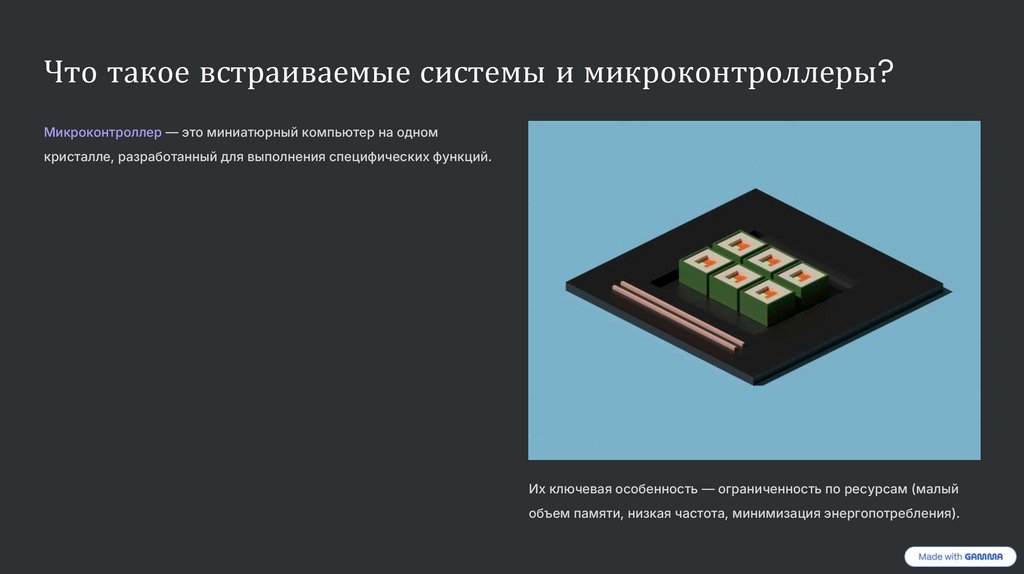 Что такое встраиваемые системы и микроконтроллеры?

Микроконтроллер — это миниатюрный компьютер на одном кристалле, разработанный для выполнения специфических функций.

Их ключевая особенность — ограниченность по ресурсам (малый объем памяти, низкая частота, минимизация энергопотребления).

Made with GAMMA